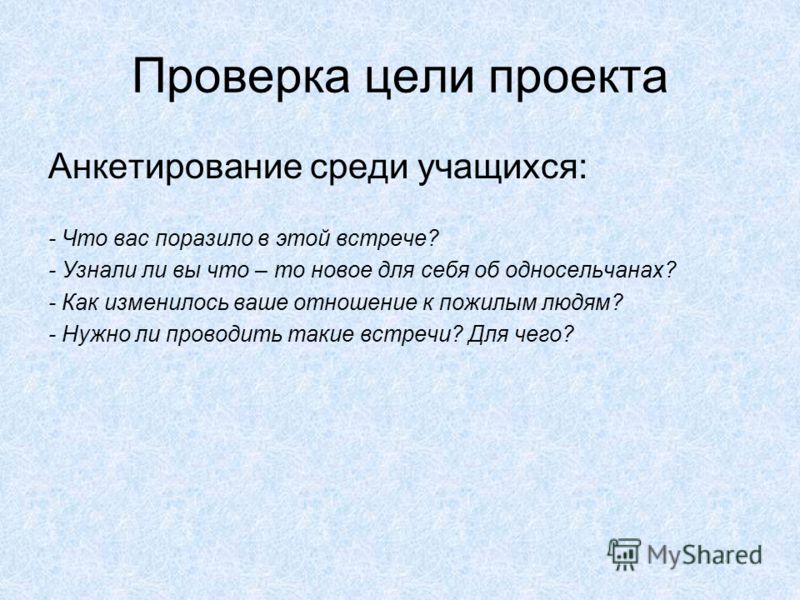 Проверка цели проекта

Анкетирование среди учащихся:

- Что вас поразило в этой встрече?
- Узнали ли вы что – то новое для себя об односельчанах?
- Как изменилось ваше отношение к пожилым людям?
- Нужно ли проводить такие встречи? Для чего?

MyShared